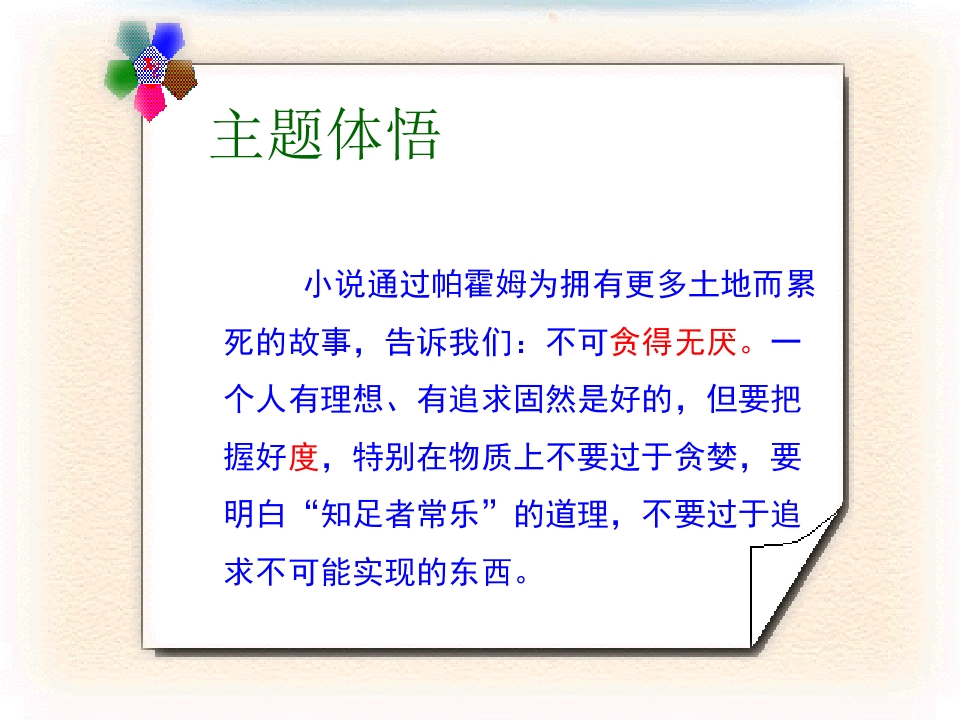 主题体悟

小说通过帕霍姆为拥有更多土地而累死的故事，告诉我们：不可贪得无厌。一个人有理想、有追求固然是好的，但要把握好度，特别在物质上不要过于贪婪，要明白“知足者常乐”的道理，不要过于追求不可能实现的东西。